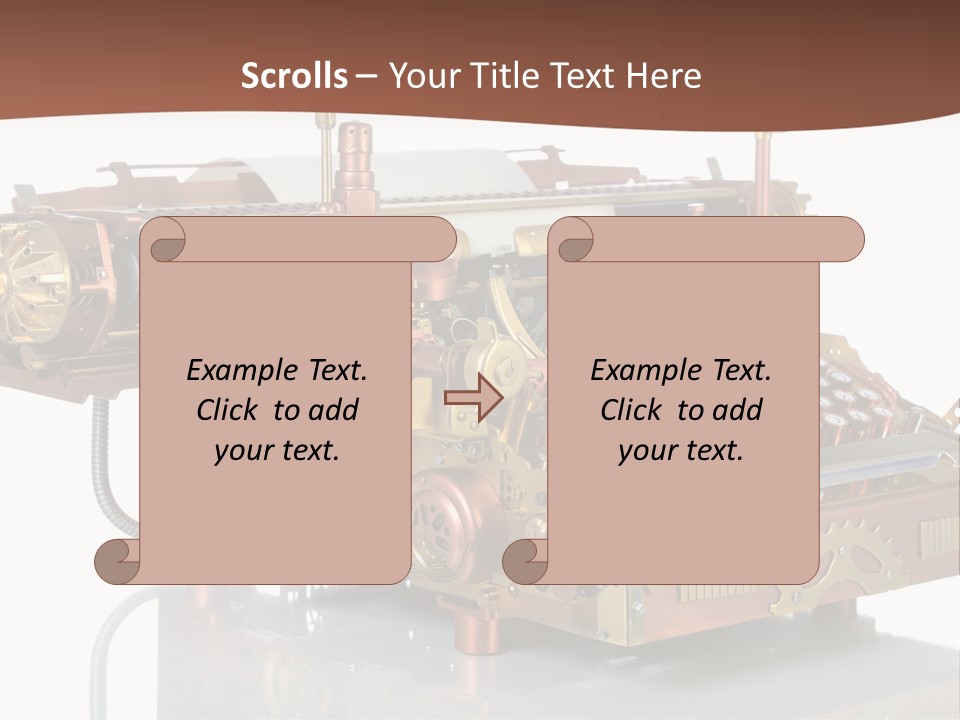 Scrolls – Your Title Text Here

Example Text. Click to add your text.

Example Text. Click to add your text.